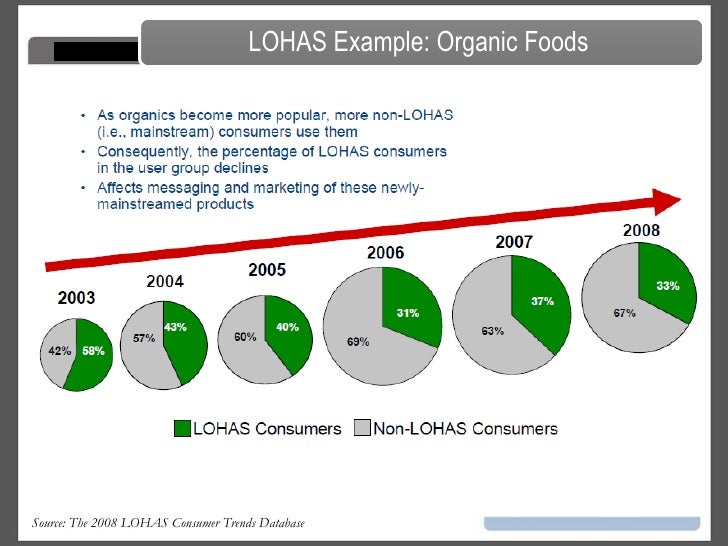 LOHAS Example: Organic Foods

• As organics become more popular, more non-LOHAS (i.e., mainstream) consumers use them
• Consequently, the percentage of LOHAS consumers in the user group declines
• Affects messaging and marketing of these newly-mainstreamed products

2003
42% 58%

2004
57% 43%

2005
60% 40%

2006
69% 31%

2007
63% 37%

2008
67% 33%

LOHAS Consumers Non-LOHAS Consumers

Source: The 2008 LOHAS Consumer Trends Database